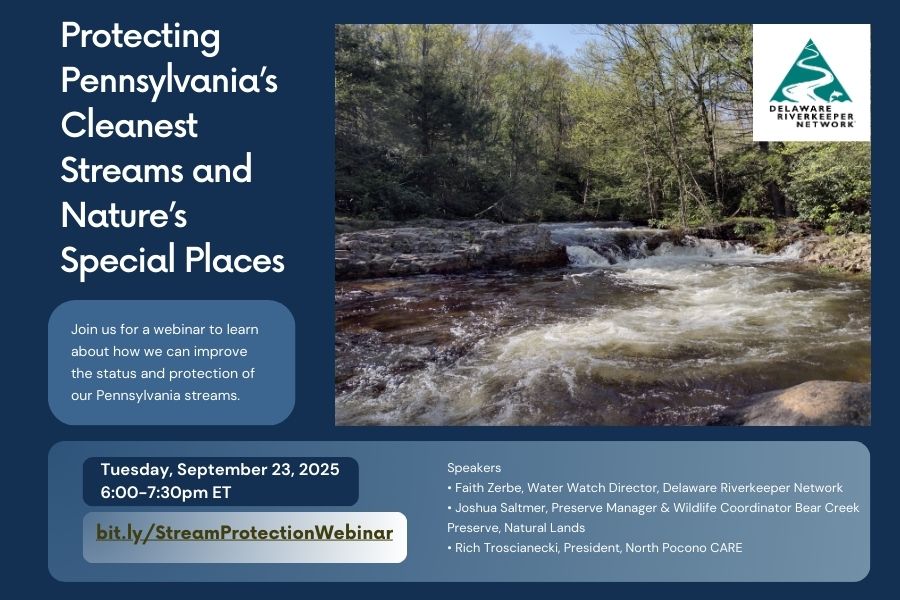 Protecting Pennsylvania's Cleanest Streams and Nature's Special Places

DELAWARE RIVERKEEPER NETWORK

Join us for a webinar to learn about how we can improve the status and protection of our Pennsylvania streams.

Tuesday, September 23, 2025
6:00-7:30pm ET

bit.ly/StreamProtectionWebinar

Speakers
• Faith Zerbe, Water Watch Director, Delaware Riverkeeper Network
• Joshua Saltmer, Preserve Manager & Wildlife Coordinator Bear Creek Preserve, Natural Lands
• Rich Troscianecki, President, North Pocono CARE